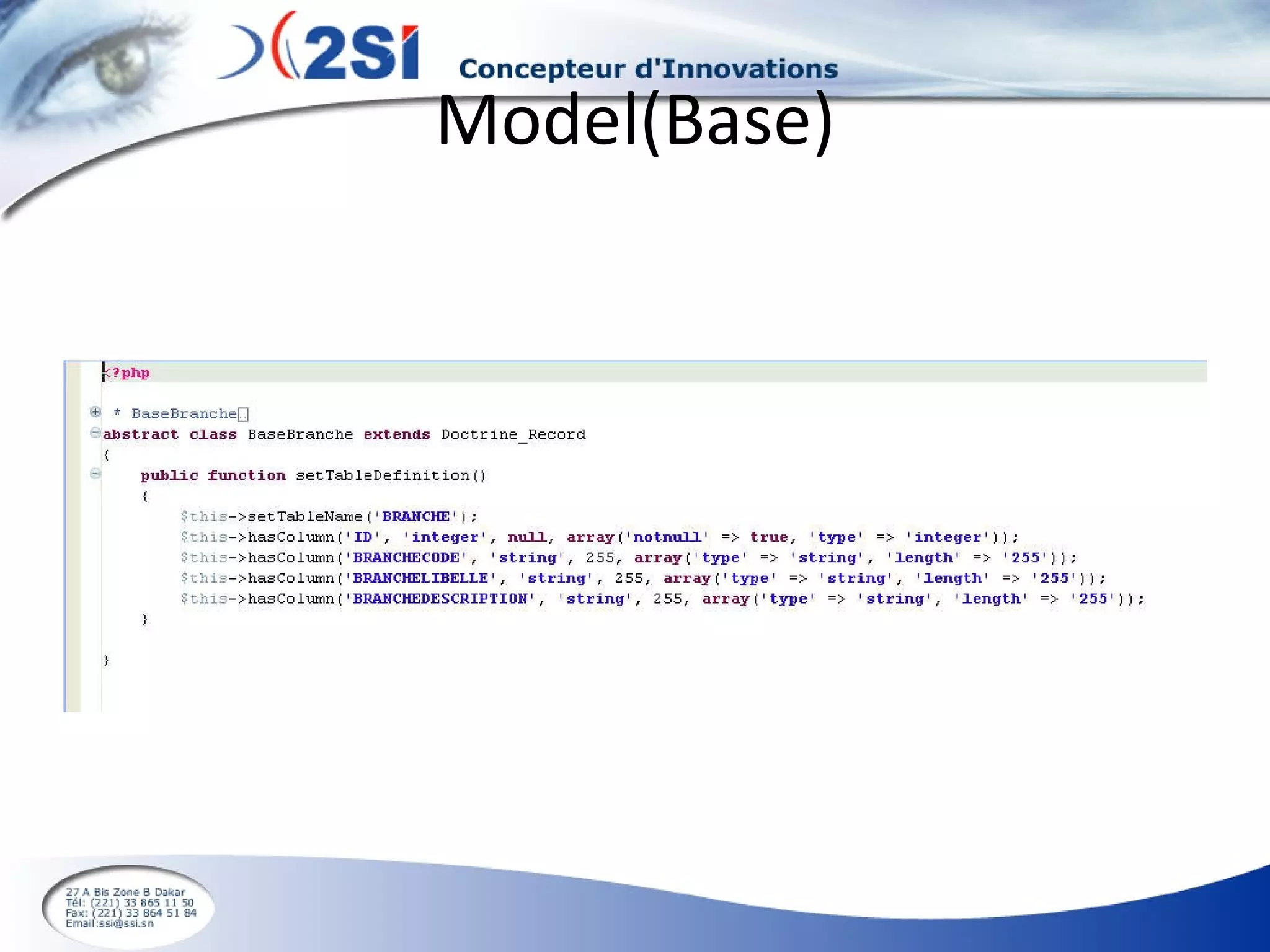 2SI Concepteur d'Innovations

Model(Base)

<?php

* BaseBranche
abstract class BaseBranche extends Doctrine_Record
{
    public function setTableDefinition()
    {
        $this->setTableName('BRANCHE');
        $this->hasColumn('ID', 'integer', null, array('notnull' => true, 'type' => 'integer'));
        $this->hasColumn('BRANCHECODE', 'string', 255, array('type' => 'string', 'length' => '255'));
        $this->hasColumn('BRANCHELIBELLE', 'string', 255, array('type' => 'string', 'length' => '255'));
        $this->hasColumn('BRANCHEDESCRIPTION', 'string', 255, array('type' => 'string', 'length' => '255'));
    }

}

27 A Bis Zone B Dakar
Tél: (221) 33 865 11 50
Fax: (221) 33 864 51 84
Email:ssi@ssi.sn